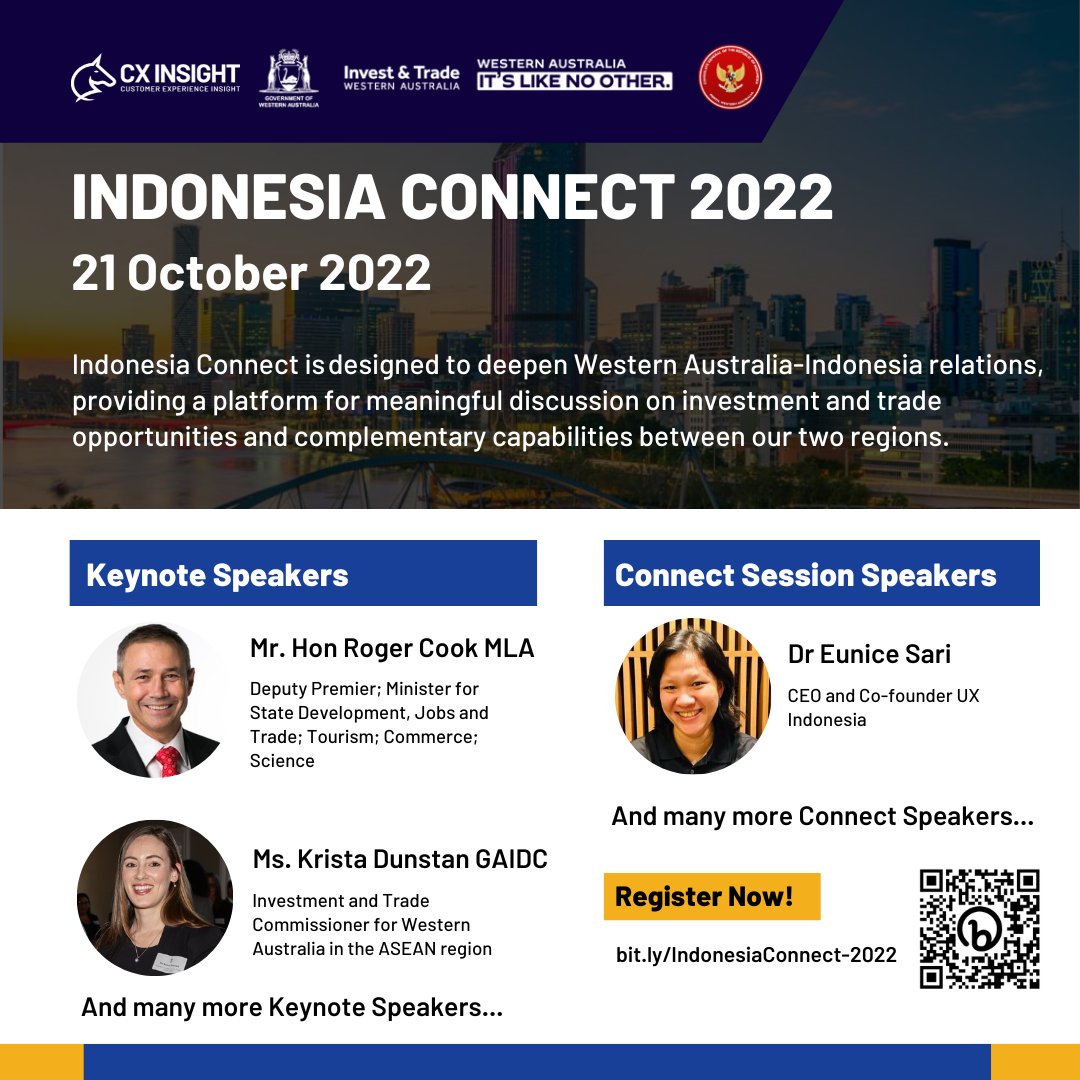 CX INSIGHT
CUSTOMER EXPERIENCE INSIGHT

GOVERNMENT OF WESTERN AUSTRALIA

Invest & Trade
WESTERN AUSTRALIA

WESTERN AUSTRALIA
IT'S LIKE NO OTHER.

INDONESIA CONNECT 2022
21 October 2022

Indonesia Connect is designed to deepen Western Australia-Indonesia relations, providing a platform for meaningful discussion on investment and trade opportunities and complementary capabilities between our two regions.

Keynote Speakers

Mr. Hon Roger Cook MLA
Deputy Premier; Minister for State Development, Jobs and Trade; Tourism; Commerce; Science

Ms. Krista Dunstan GAIDC
Investment and Trade Commissioner for Western Australia in the ASEAN region

And many more Keynote Speakers...

Connect Session Speakers

Dr Eunice Sari
CEO and Co-founder UX Indonesia

And many more Connect Speakers...

Register Now!

bit.ly/IndonesiaConnect-2022